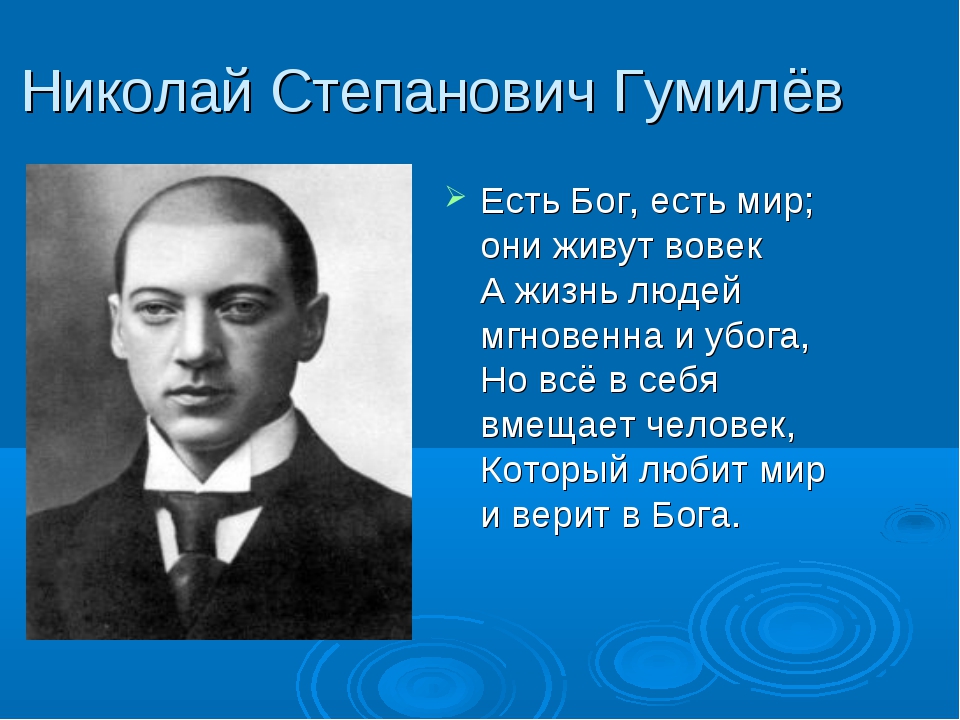 Николай Степанович Гумилёв

Есть Бог, есть мир; они живут вовек
А жизнь людей мгновенна и убога,
Но всё в себя вмещает человек,
Который любит мир и верит в Бога.